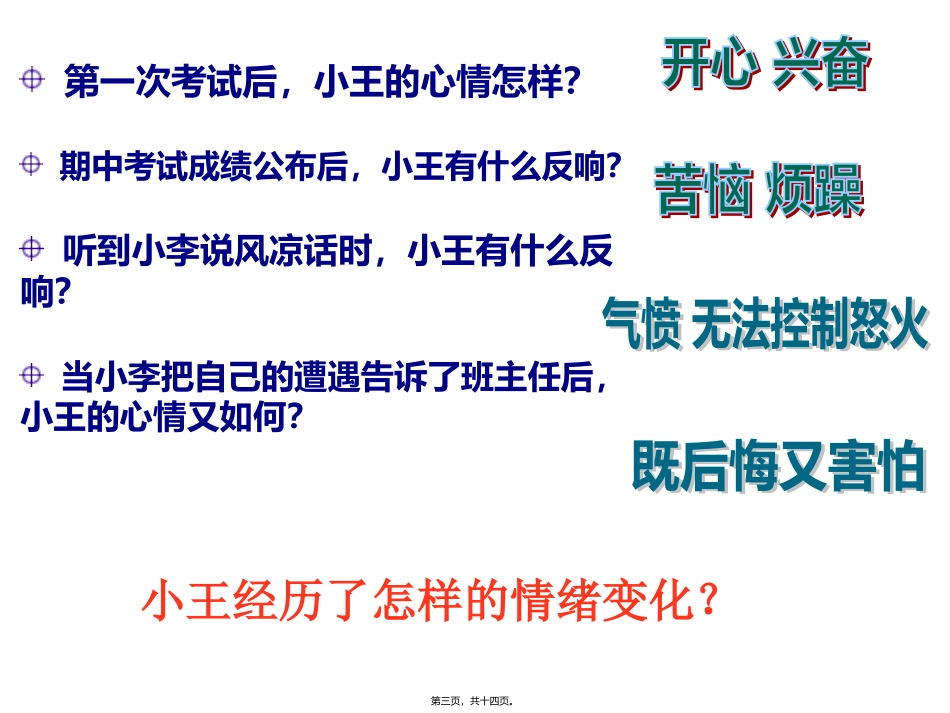 第一次考试后，小王的心情怎样?

开心 兴奋

期中考试成绩公布后，小王有什么反响?

苦恼 烦躁

听到小李说风凉话时，小王有什么反响?

气愤 无法控制怒火

当小李把自己的遭遇告诉了班主任后，小王的心情又如何?

既后悔又害怕

小王经历了怎样的情绪变化？

第三页，共十四页。